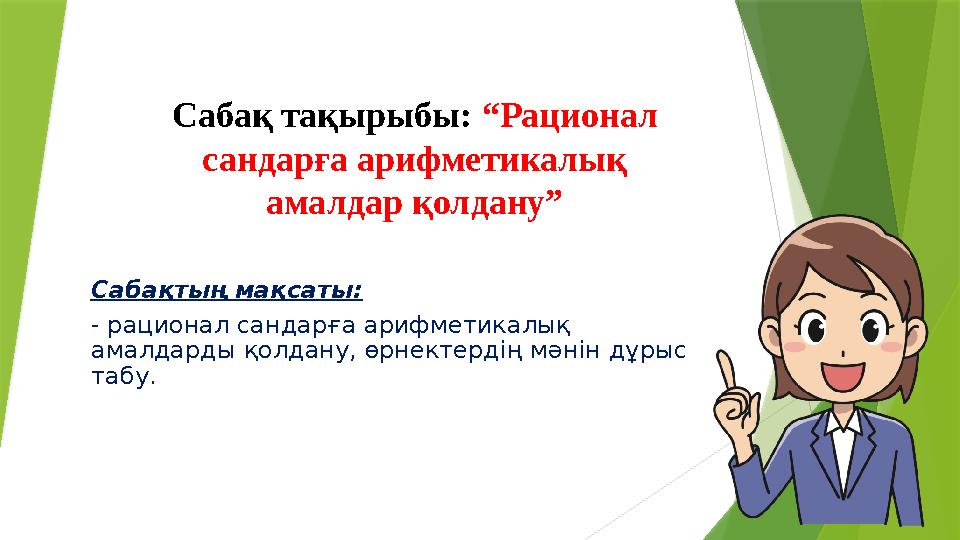 Сабақ тақырыбы: “Рационал сандарға арифметикалық амалдар қолдану”

Сабақтың мақсаты:

- рационал сандарға арифметикалық амалдарды қолдану, өрнектердің мәнін дұрыс табу.